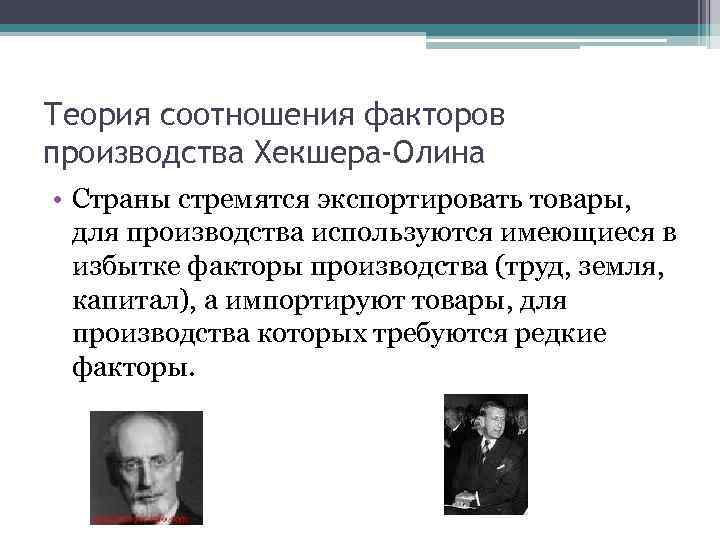 Теория соотношения факторов производства Хекшера-Олина

• Страны стремятся экспортировать товары, для производства используются имеющиеся в избытке факторы производства (труд, земля, капитал), а импортируют товары, для производства которых требуются редкие факторы.